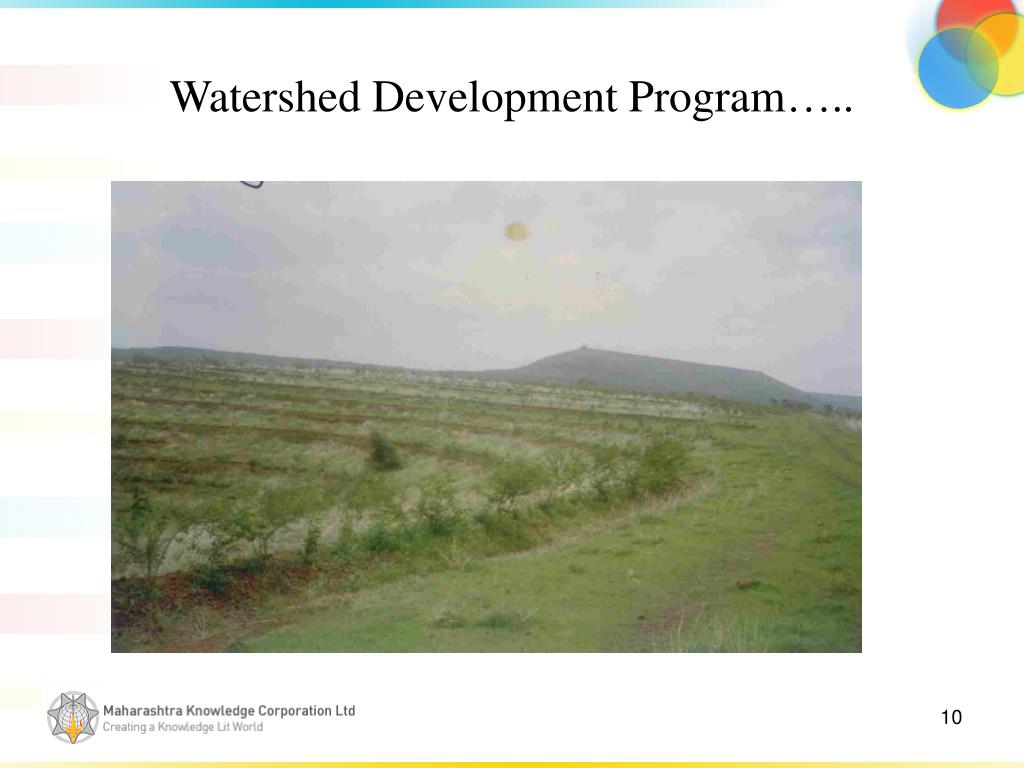 Watershed Development Program…..

Maharashtra Knowledge Corporation Ltd
Creating a Knowledge Lit World

10